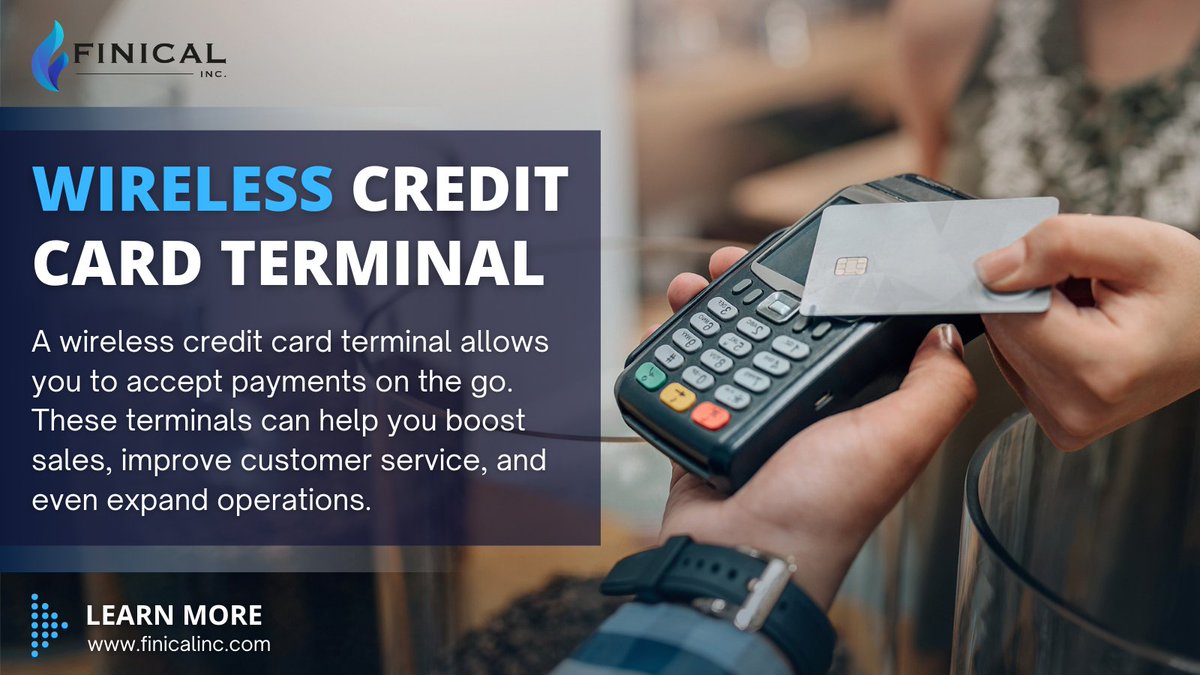 FINICAL
INC.

WIRELESS CREDIT CARD TERMINAL

A wireless credit card terminal allows you to accept payments on the go. These terminals can help you boost sales, improve customer service, and even expand operations.

LEARN MORE
www.finicalinc.com